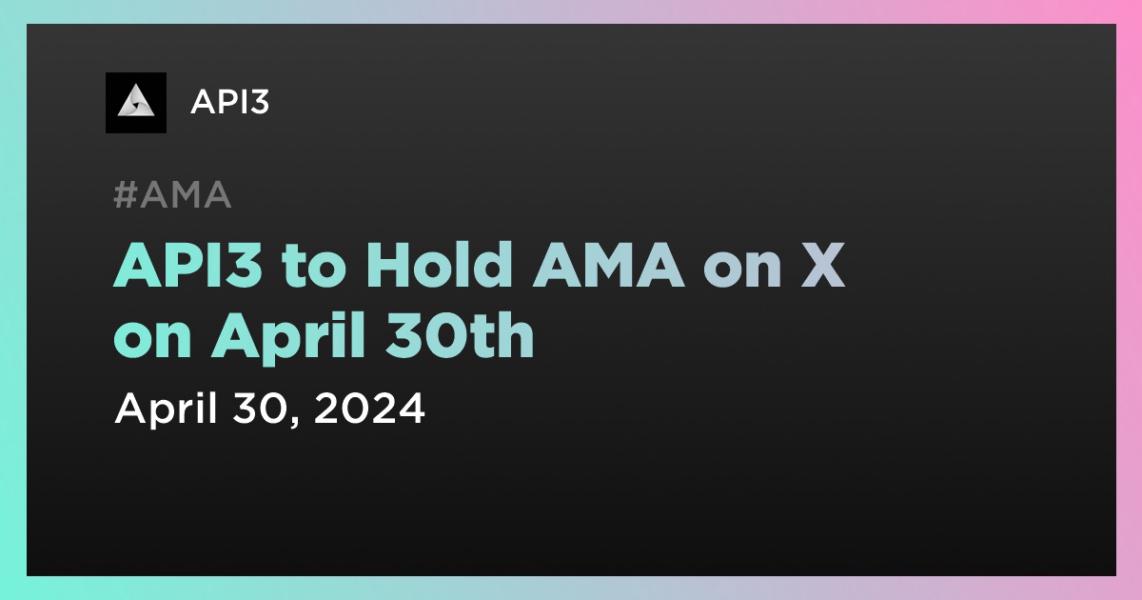 API3

#AMA

API3 to Hold AMA on X on April 30th

April 30, 2024